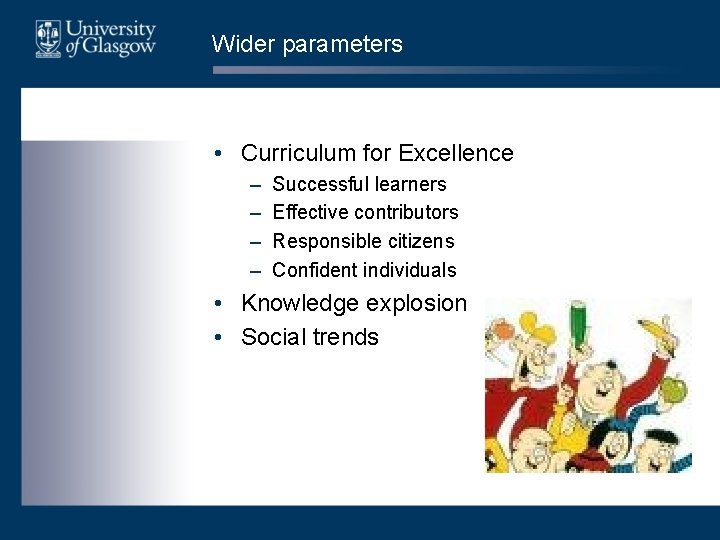 University of Glasgow

Wider parameters

• Curriculum for Excellence
– Successful learners
– Effective contributors
– Responsible citizens
– Confident individuals
• Knowledge explosion
• Social trends